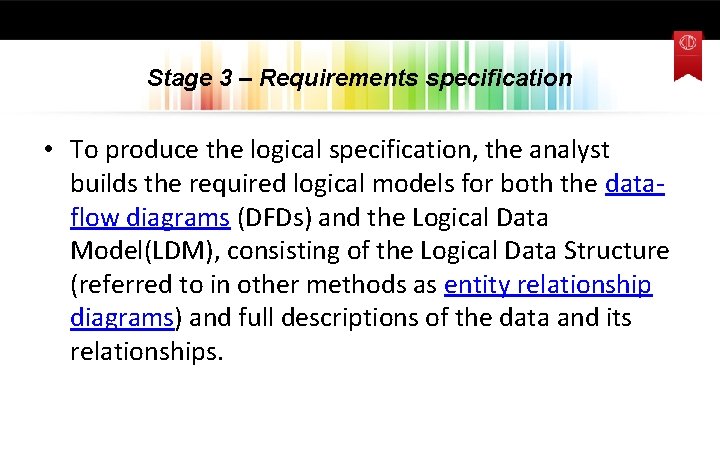 Stage 3 – Requirements specification

• To produce the logical specification, the analyst builds the required logical models for both the data-flow diagrams (DFDs) and the Logical Data Model(LDM), consisting of the Logical Data Structure (referred to in other methods as entity relationship diagrams) and full descriptions of the data and its relationships.